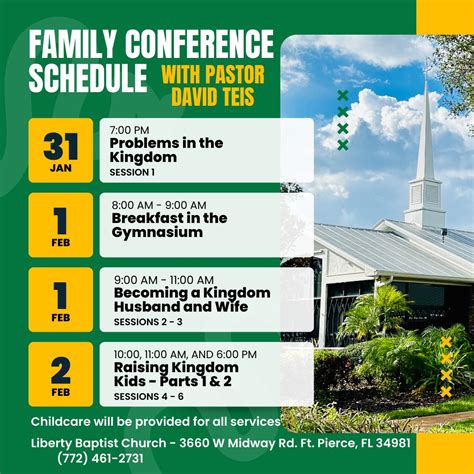 FAMILY CONFERENCE SCHEDULE

WITH PASTOR DAVID TEIS

31
JAN

7:00 PM
Problems in the Kingdom
SESSION 1

1
FEB

8:00 AM - 9:00 AM
Breakfast in the Gymnasium

1
FEB

9:00 AM - 11:00 AM
Becoming a Kingdom Husband and Wife
SESSIONS 2 - 3

2
FEB

10:00, 11:00 AM, AND 6:00 PM
Raising Kingdom Kids - Parts 1 & 2
SESSIONS 4 - 6

Childcare will be provided for all services

Liberty Baptist Church - 3660 W Midway Rd. Ft. Pierce, FL 34981
(772) 461-2731